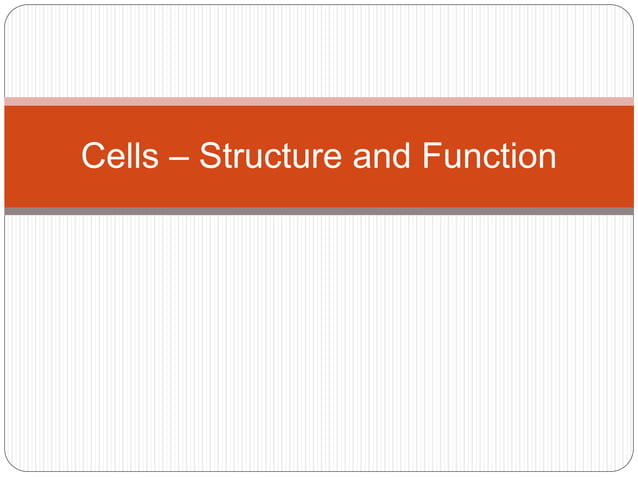 Cells – Structure and Function